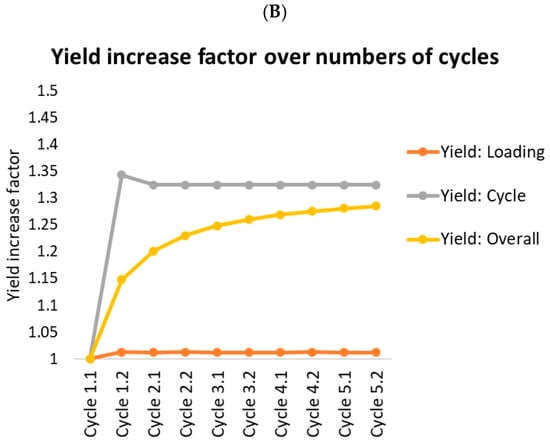 (B)

Yield increase factor over numbers of cycles

Yield increase factor

1.5
1.45
1.4
1.35
1.3
1.25
1.2
1.15
1.1
1.05
1

Cycle 1.1
Cycle 1.2
Cycle 2.1
Cycle 2.2
Cycle 3.1
Cycle 3.2
Cycle 4.1
Cycle 4.2
Cycle 5.1
Cycle 5.2

Yield: Loading
Yield: Cycle
Yield: Overall